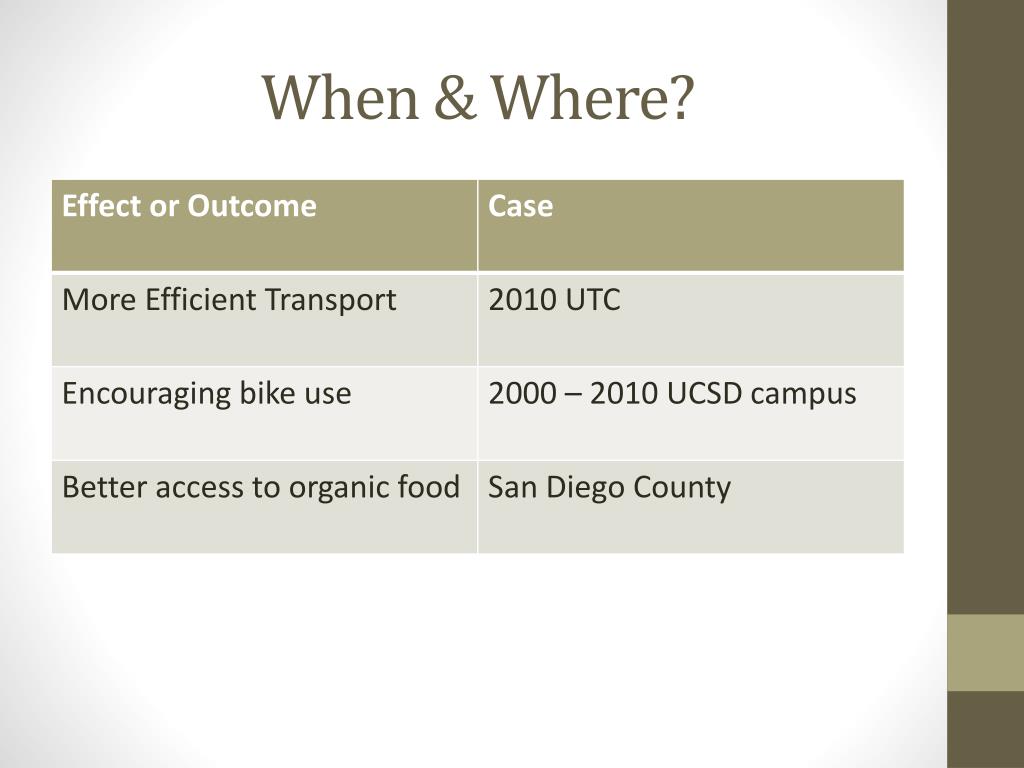 When & Where?

| Effect or Outcome | Case |
|---|---|
| More Efficient Transport | 2010 UTC |
| Encouraging bike use | 2000 – 2010 UCSD campus |
| Better access to organic food | San Diego County |